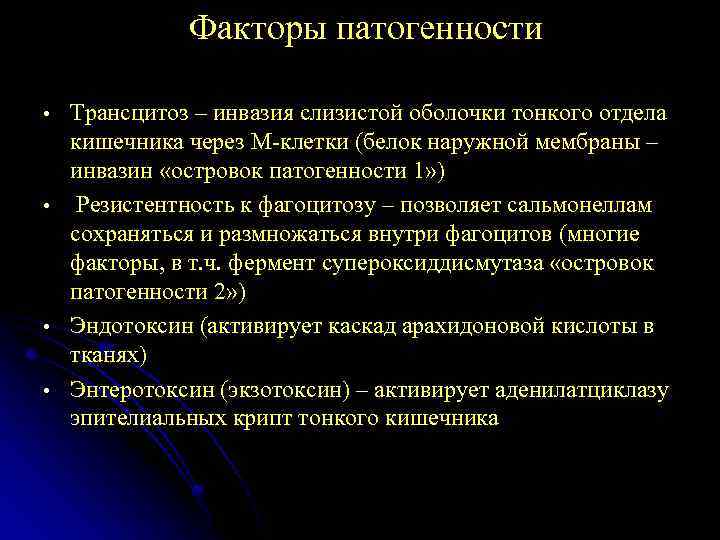 Факторы патогенности

• Трансцитоз – инвазия слизистой оболочки тонкого отдела кишечника через М-клетки (белок наружной мембраны – инвазин «островок патогенности 1»)
• Резистентность к фагоцитозу – позволяет сальмонеллам сохраняться и размножаться внутри фагоцитов (многие факторы, в т.ч. фермент супероксиддисмутаза «островок патогенности 2»)
• Эндотоксин (активирует каскад арахидоновой кислоты в тканях)
• Энтеротоксин (экзотоксин) – активирует аденилатциклазу эпителиальных крипт тонкого кишечника